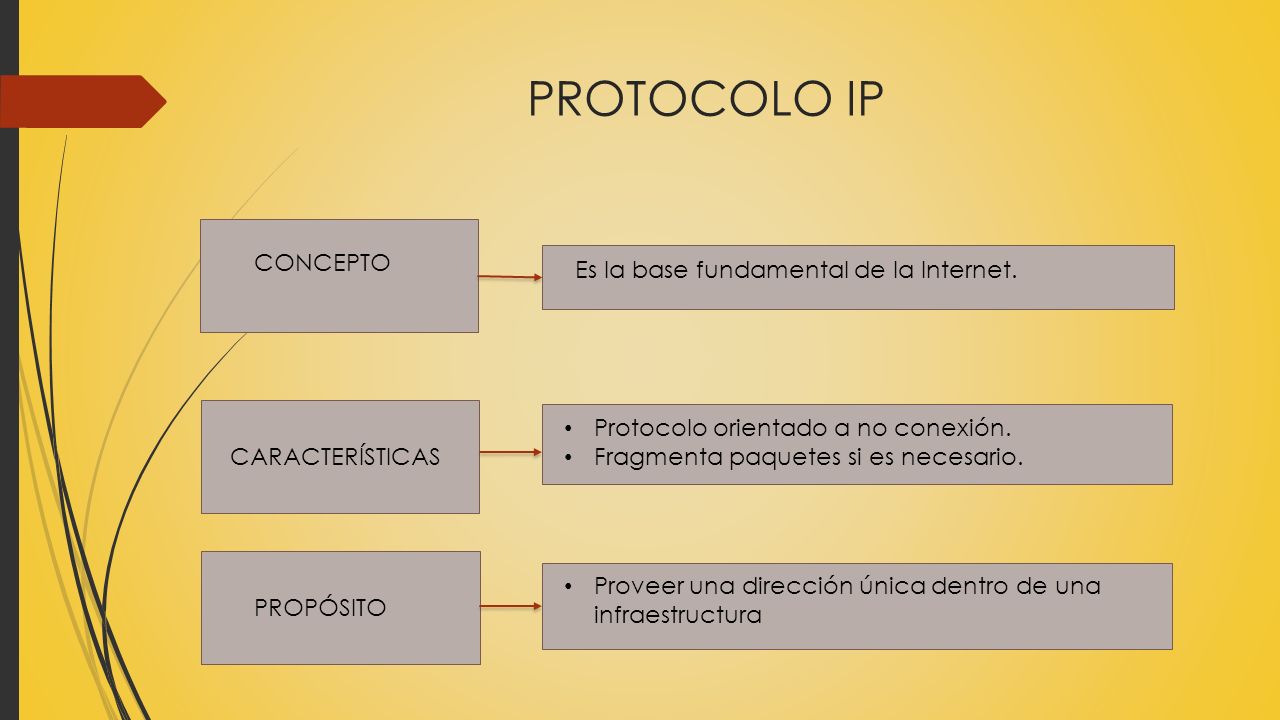 PROTOCOLO IP

CONCEPTO

Es la base fundamental de la Internet.

CARACTERÍSTICAS

• Protocolo orientado a no conexión.
• Fragmenta paquetes si es necesario.

PROPÓSITO

• Proveer una dirección única dentro de una infraestructura